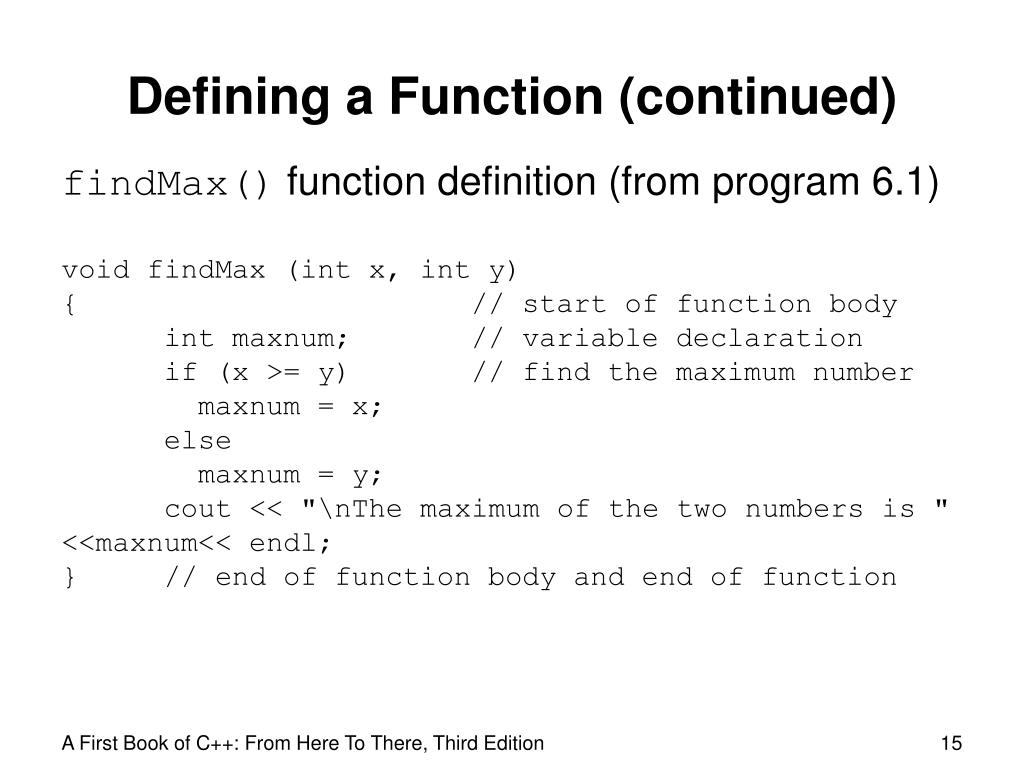 Defining a Function (continued)

findMax() function definition (from program 6.1)

void findMax (int x, int y)
{                        // start of function body
      int maxnum;        // variable declaration
      if (x >= y)        // find the maximum number
        maxnum = x;
      else
        maxnum = y;
      cout << "\nThe maximum of the two numbers is "
<<maxnum<< endl;
}     // end of function body and end of function

A First Book of C++: From Here To There, Third Edition

15